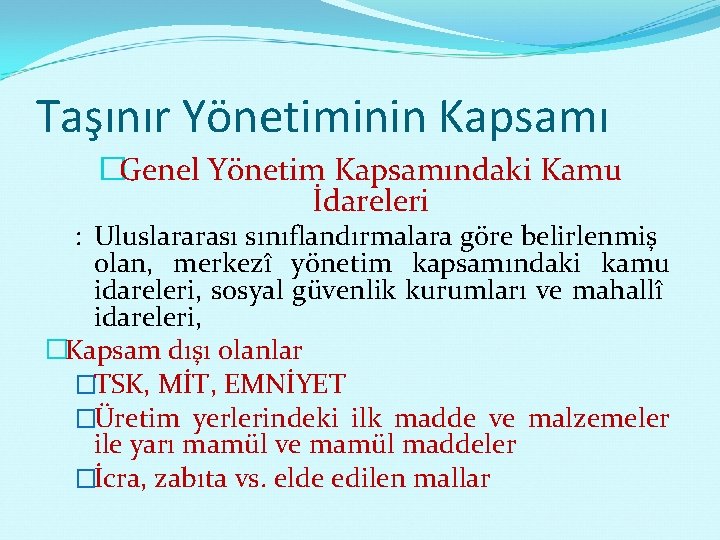 Taşınır Yönetiminin Kapsamı

Genel Yönetim Kapsamındaki Kamu İdareleri

: Uluslararası sınıflandırmalara göre belirlenmiş olan, merkezî yönetim kapsamındaki kamu idareleri, sosyal güvenlik kurumları ve mahallî idareleri,

Kapsam dışı olanlar

TSK, MİT, EMNİYET

Üretim yerlerindeki ilk madde ve malzemeler ile yarı mamül ve mamül maddeler

İcra, zabıta vs. elde edilen mallar